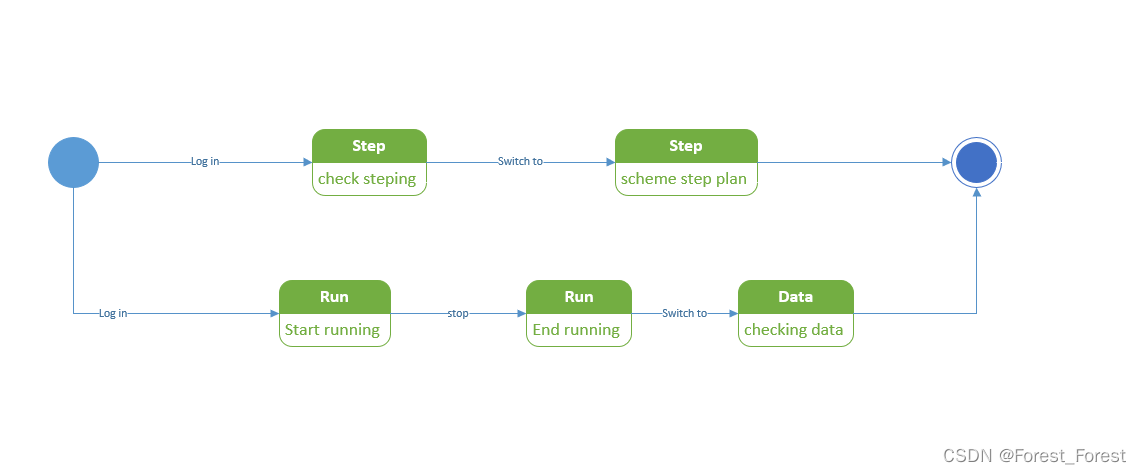 Log in

Step
check steping

Switch to

Step
scheme step plan

Log in

Run
Start running

stop

Run
End running

Switch to

Data
checking data

CSDN @Forest_Forest